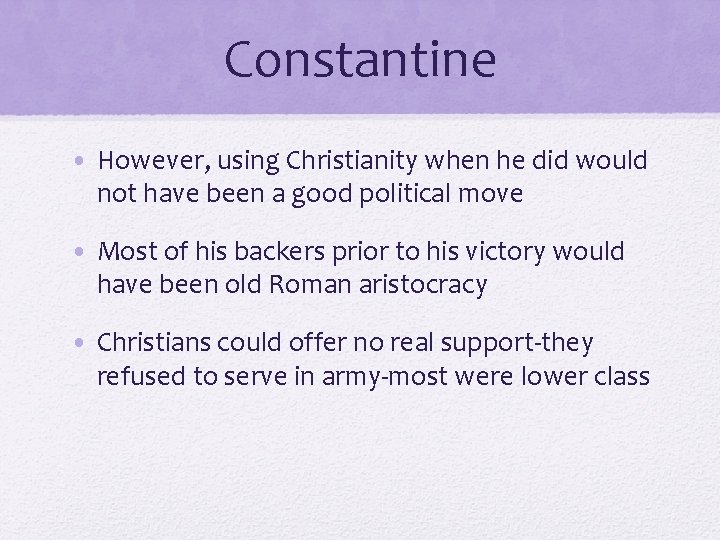 Constantine

• However, using Christianity when he did would not have been a good political move

• Most of his backers prior to his victory would have been old Roman aristocracy

• Christians could offer no real support-they refused to serve in army-most were lower class